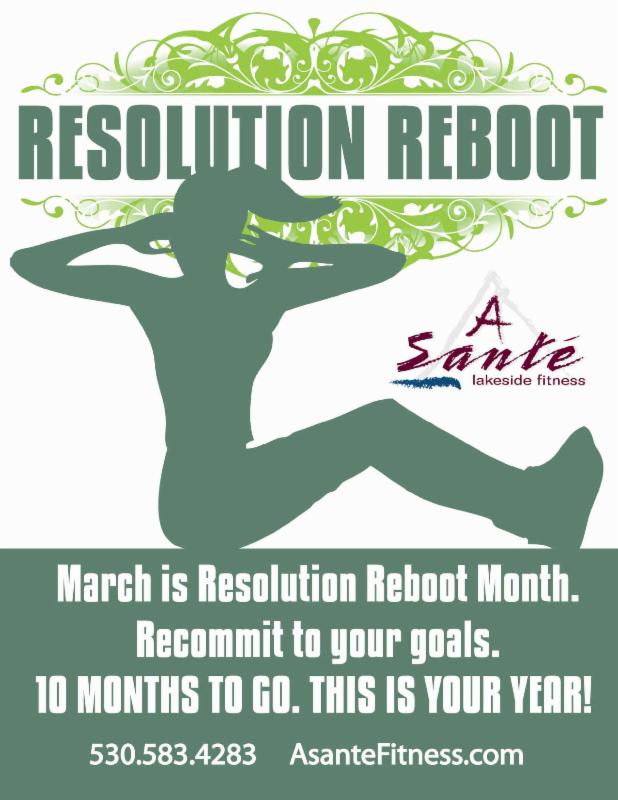 RESOLUTION REBOOT

A Santé
lakeside fitness

March is Resolution Reboot Month.
Recommit to your goals.
10 MONTHS TO GO. THIS IS YOUR YEAR!

530.583.4283 AsanteFitness.com